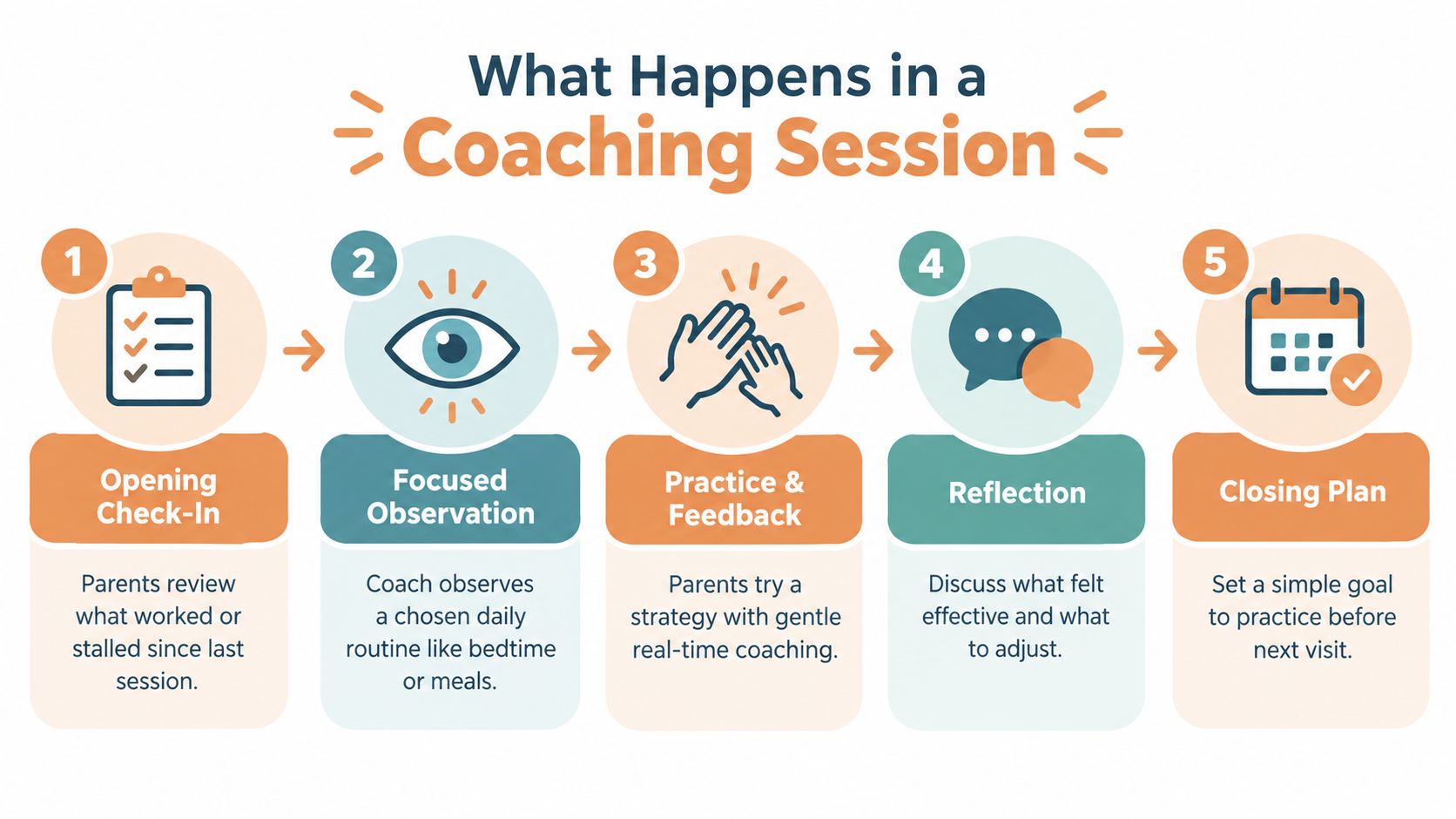 What Happens in a
Coaching Session

1
Opening Check-In
Parents review what worked or stalled since last session.

2
Focused Observation
Coach observes a chosen daily routine like bedtime or meals.

3
Practice & Feedback
Parents try a strategy with gentle real-time coaching.

4
Reflection
Discuss what felt effective and what to adjust.

5
Closing Plan
Set a simple goal to practice before next visit.